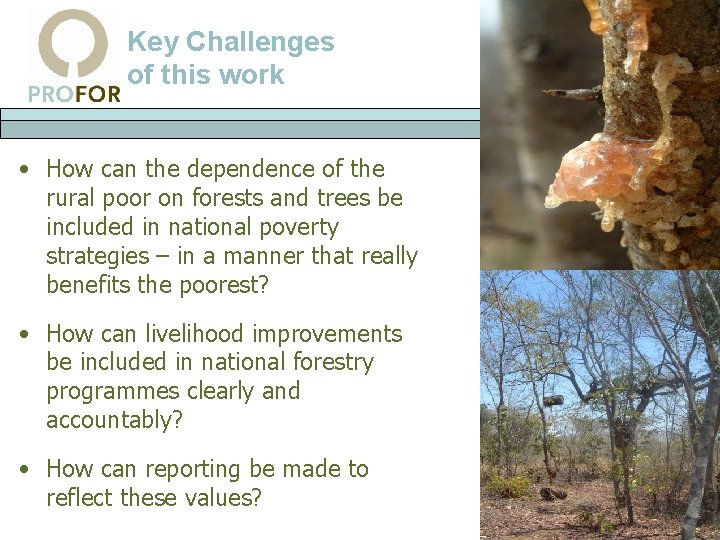 PROFOR

Key Challenges of this work

• How can the dependence of the rural poor on forests and trees be included in national poverty strategies – in a manner that really benefits the poorest?

• How can livelihood improvements be included in national forestry programmes clearly and accountably?

• How can reporting be made to reflect these values?